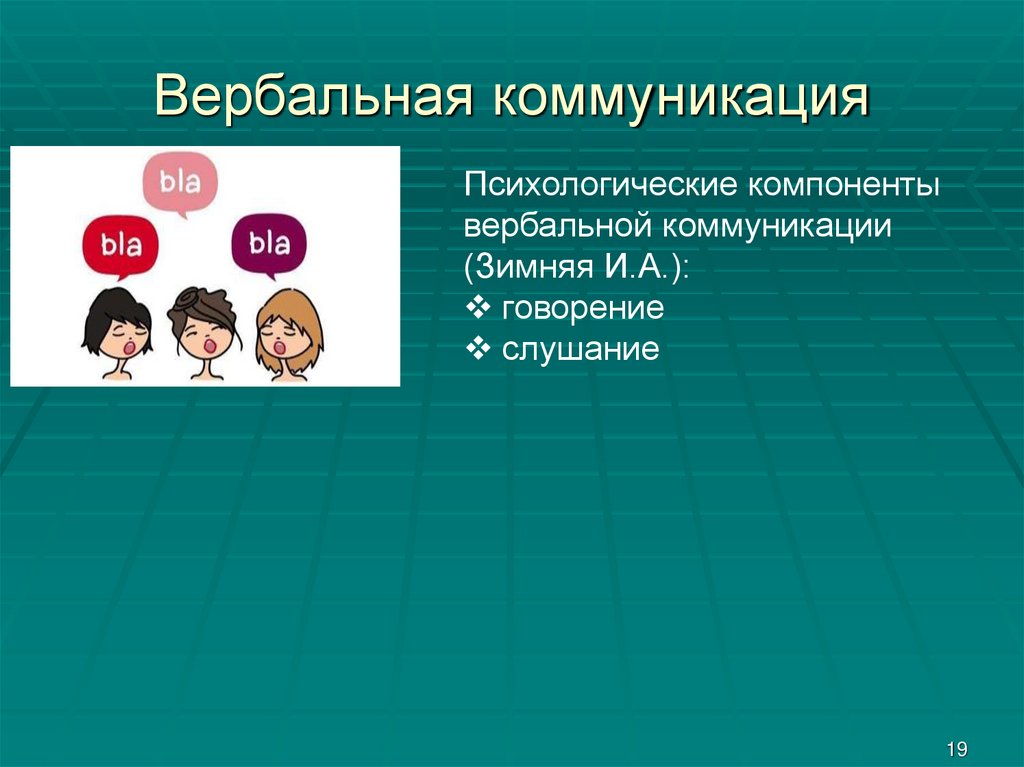 Вербальная коммуникация

bla

bla

bla

Психологические компоненты вербальной коммуникации (Зимняя И.А.):
❖ говорение
❖ слушание

19